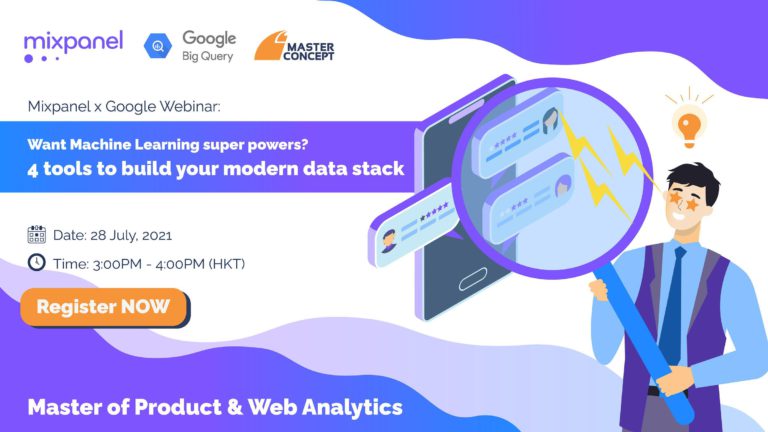 mixpanel

Google
Big Query

MASTER CONCEPT

Mixpanel x Google Webinar:

Want Machine Learning super powers?
4 tools to build your modern data stack

Date: 28 July, 2021

Time: 3:00PM - 4:00PM (HKT)

Register NOW

Master of Product & Web Analytics